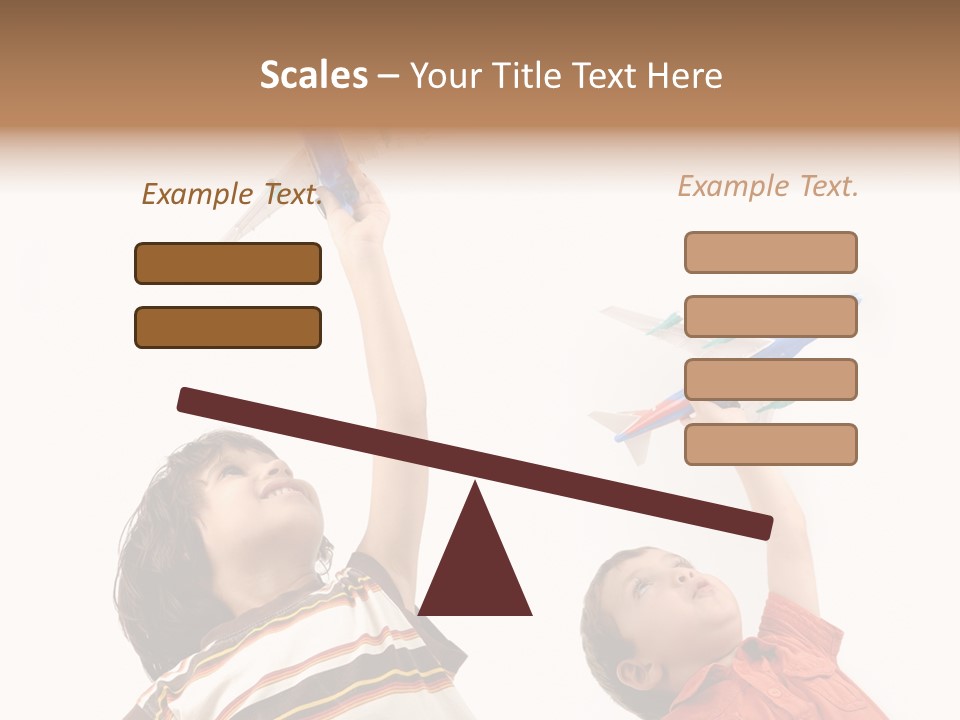 Scales – Your Title Text Here

Example Text.

Example Text.